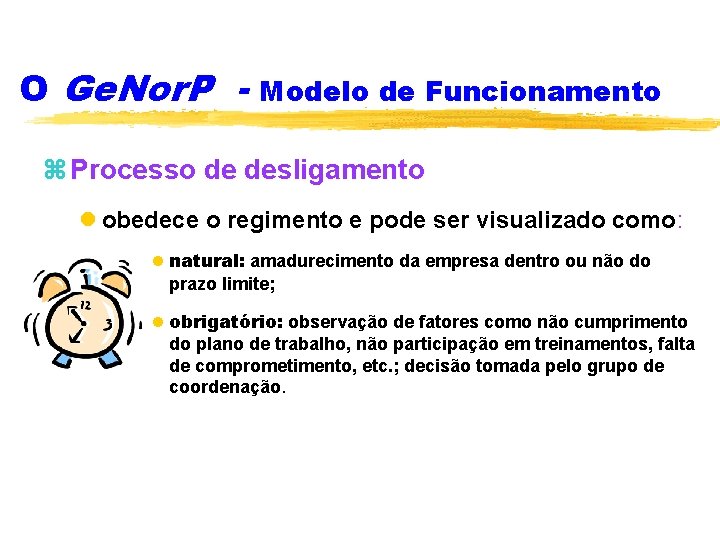 O GeNorP - Modelo de Funcionamento

⌘ Processo de desligamento

● obedece o regimento e pode ser visualizado como:

● natural: amadurecimento da empresa dentro ou não do prazo limite;

● obrigatório: observação de fatores como não cumprimento do plano de trabalho, não participação em treinamentos, falta de comprometimento, etc.; decisão tomada pelo grupo de coordenação.

12
3